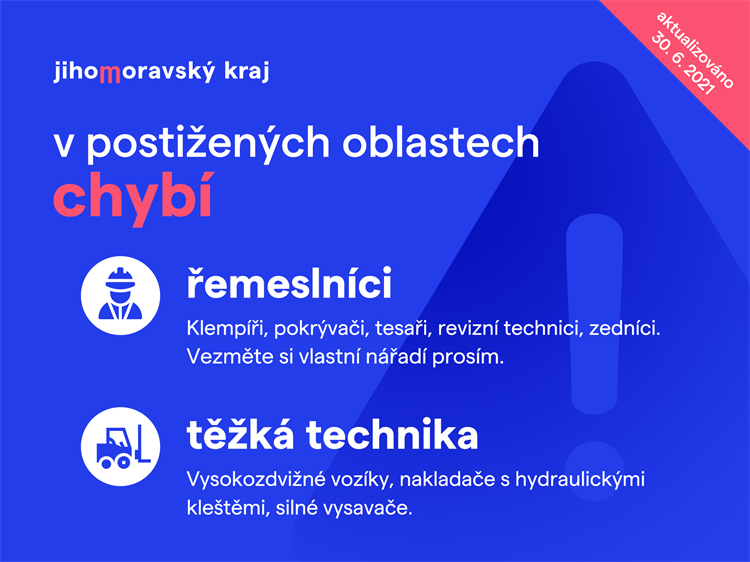 jihomoravský kraj

aktualizováno
30. 6. 2021

v postižených oblastech
chybí

řemeslníci
Klempíři, pokrývači, tesaři, revizní technici, zedníci. Vezměte si vlastní nářadí prosím.

těžká technika
Vysokozdvižné vozíky, nakladače s hydraulickými kleštěmi, silné vysavače.